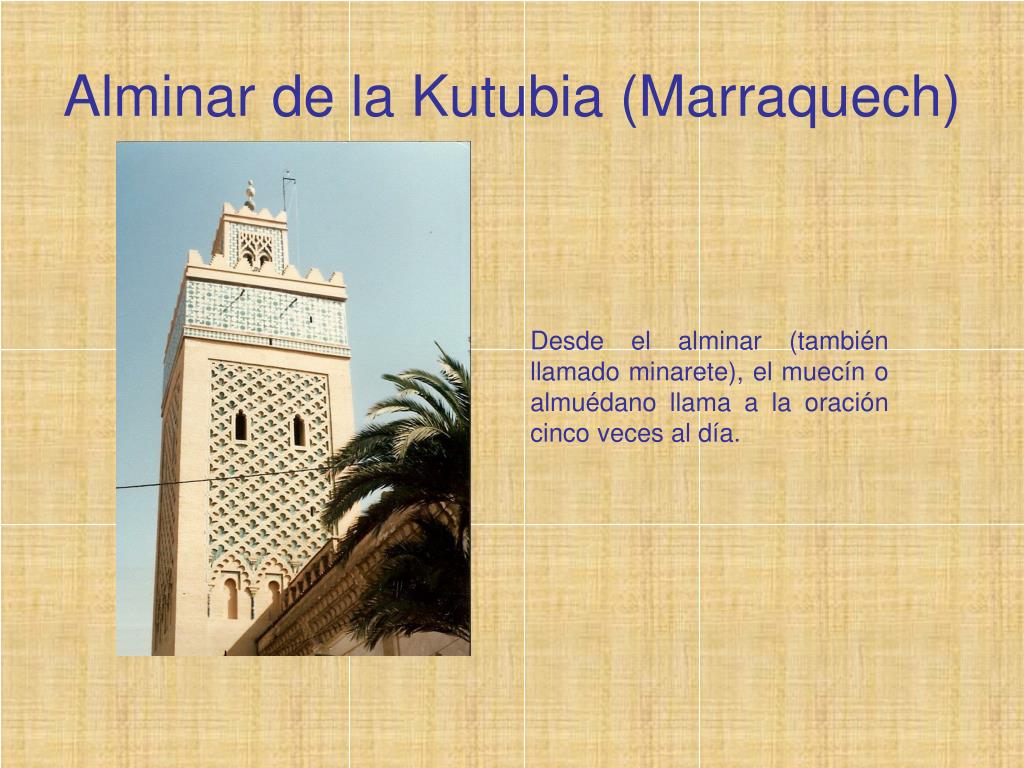 Alminar de la Kutubia (Marraquech)

Desde el alminar (también llamado minarete), el muecín o almuédano llama a la oración cinco veces al día.